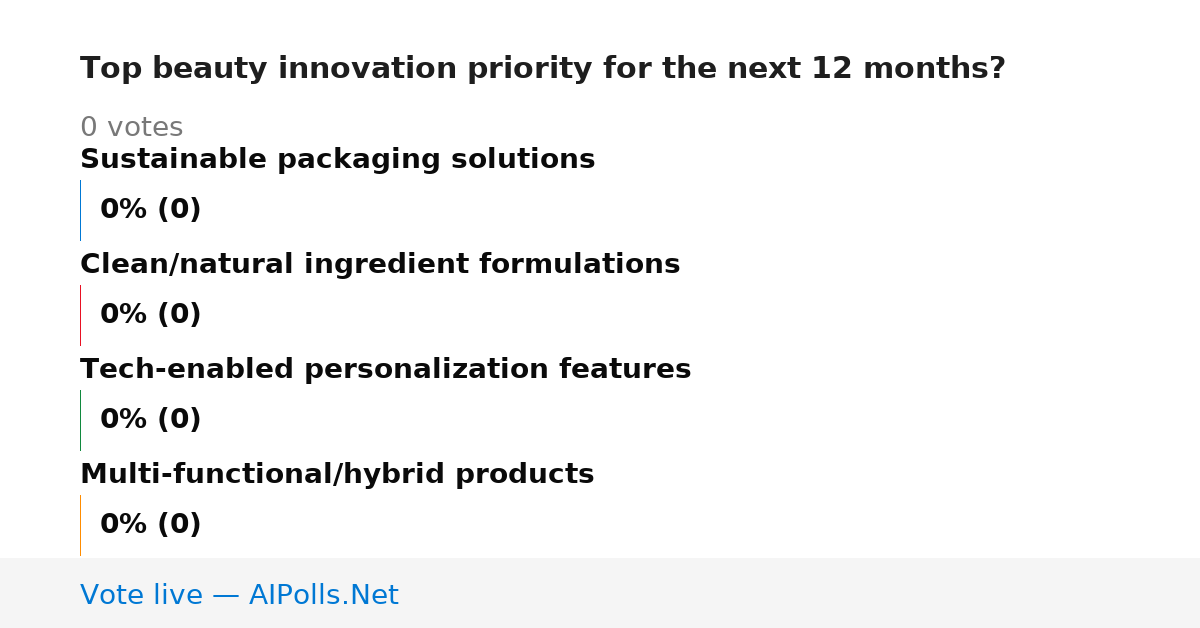 Top beauty innovation priority for the next 12 months?

0 votes

Sustainable packaging solutions

0% (0)

Clean/natural ingredient formulations

0% (0)

Tech-enabled personalization features

0% (0)

Multi-functional/hybrid products

0% (0)

Vote live — AIPolls.Net